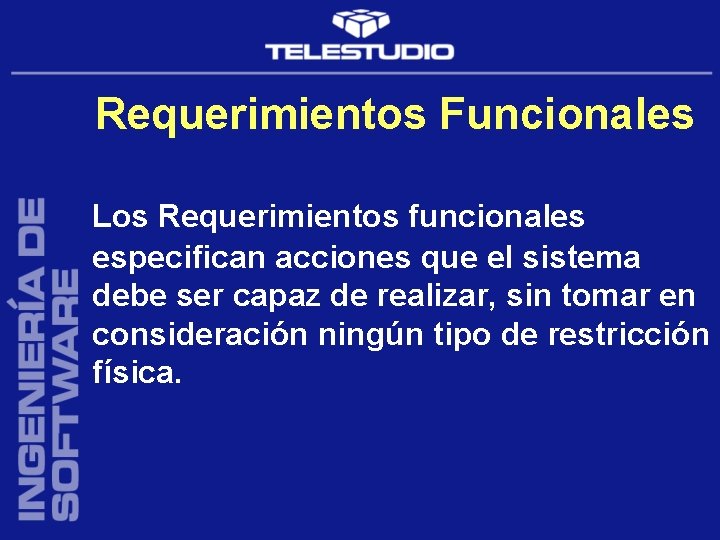 TELESTUDIO

Requerimientos Funcionales

INGENIERÍA DE SOFTWARE

Los Requerimientos funcionales especifican acciones que el sistema debe ser capaz de realizar, sin tomar en consideración ningún tipo de restricción física.